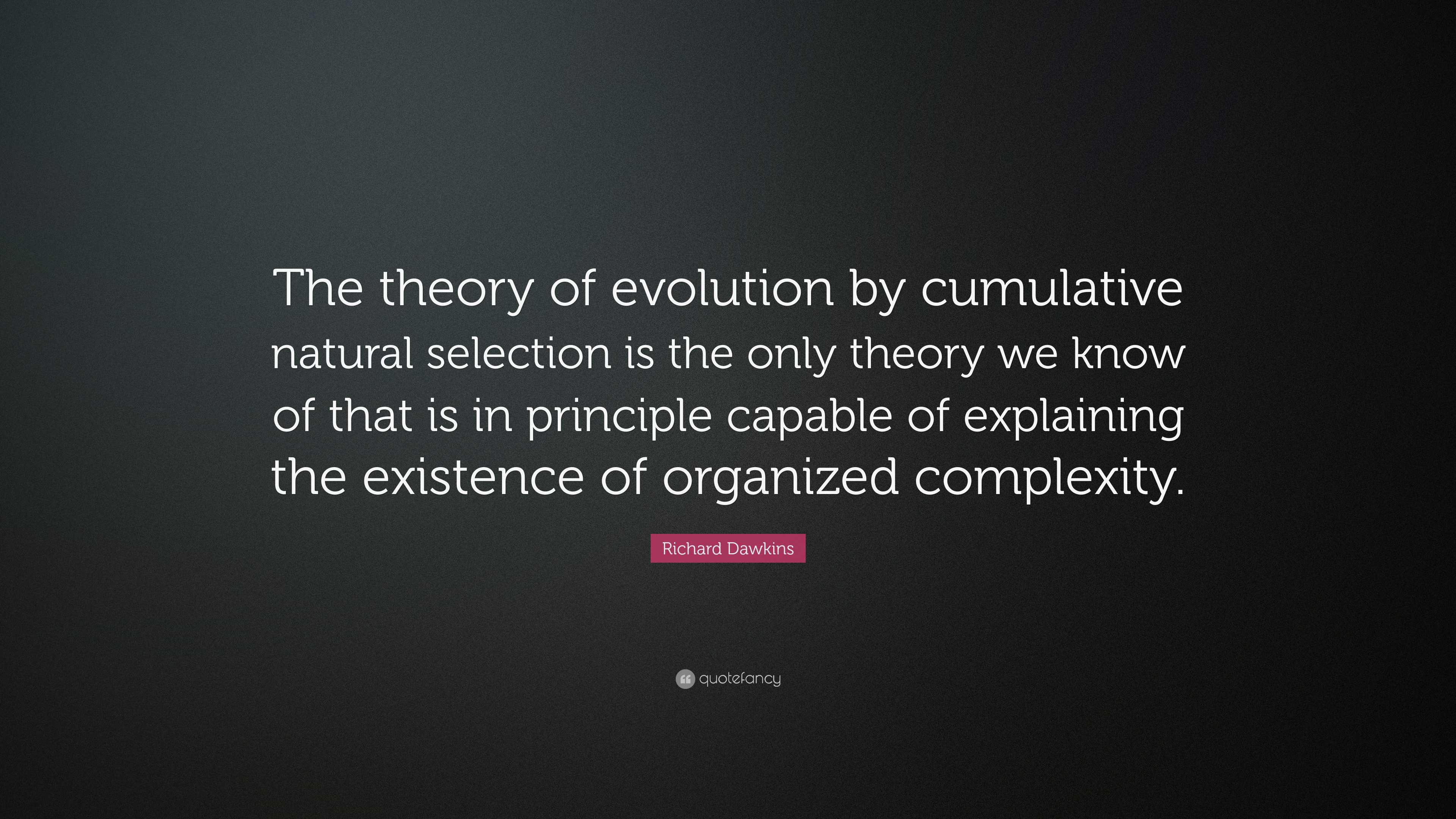 The theory of evolution by cumulative natural selection is the only theory we know of that is in principle capable of explaining the existence of organized complexity.

Richard Dawkins

quotefancy